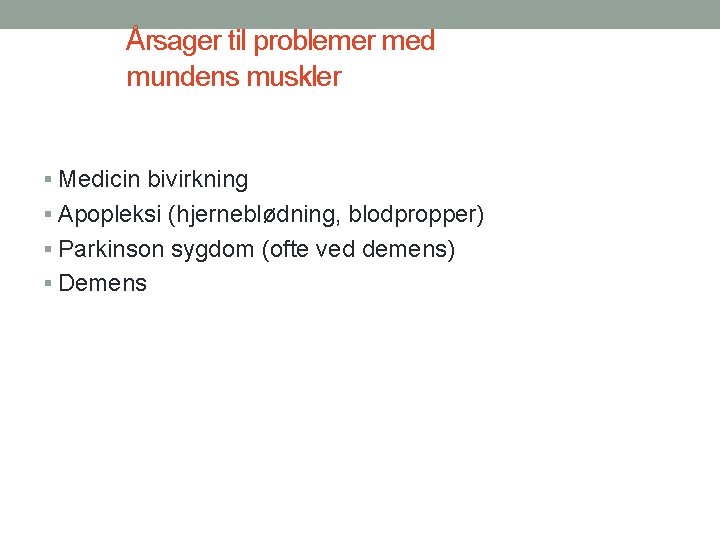 Årsager til problemer med mundens muskler

▪ Medicin bivirkning
▪ Apopleksi (hjerneblødning, blodpropper)
▪ Parkinson sygdom (ofte ved demens)
▪ Demens